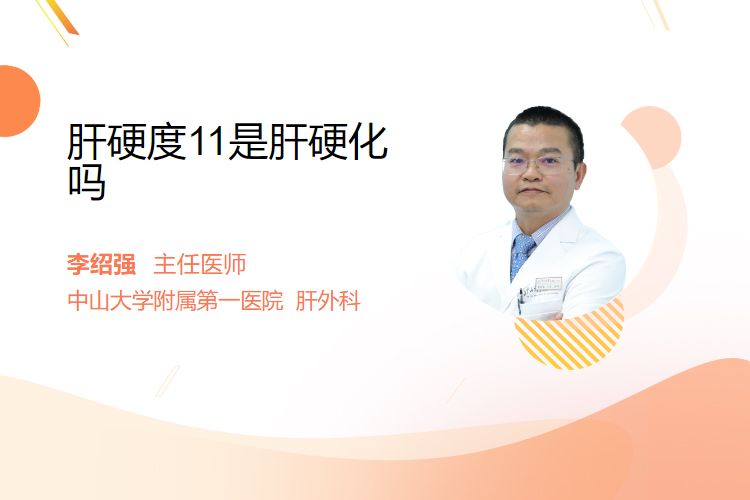 肝硬度11是肝硬化吗

李绍强 主任医师

中山大学附属第一医院 肝外科